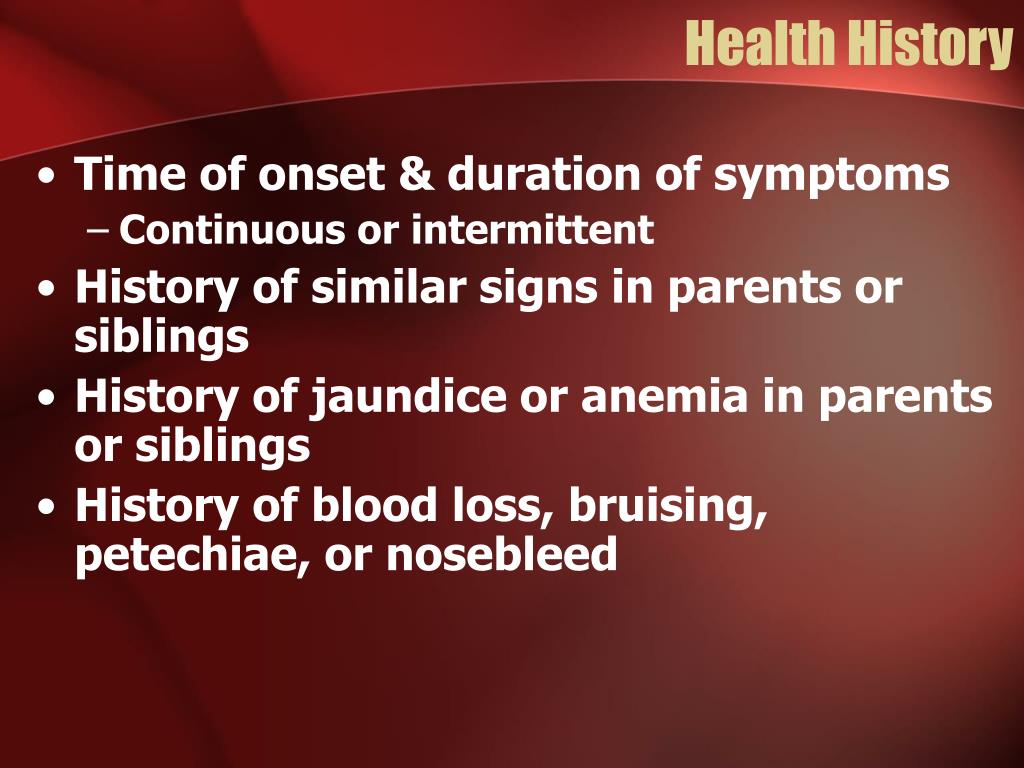 Health History

• Time of onset & duration of symptoms
  – Continuous or intermittent
• History of similar signs in parents or siblings
• History of jaundice or anemia in parents or siblings
• History of blood loss, bruising, petechiae, or nosebleed